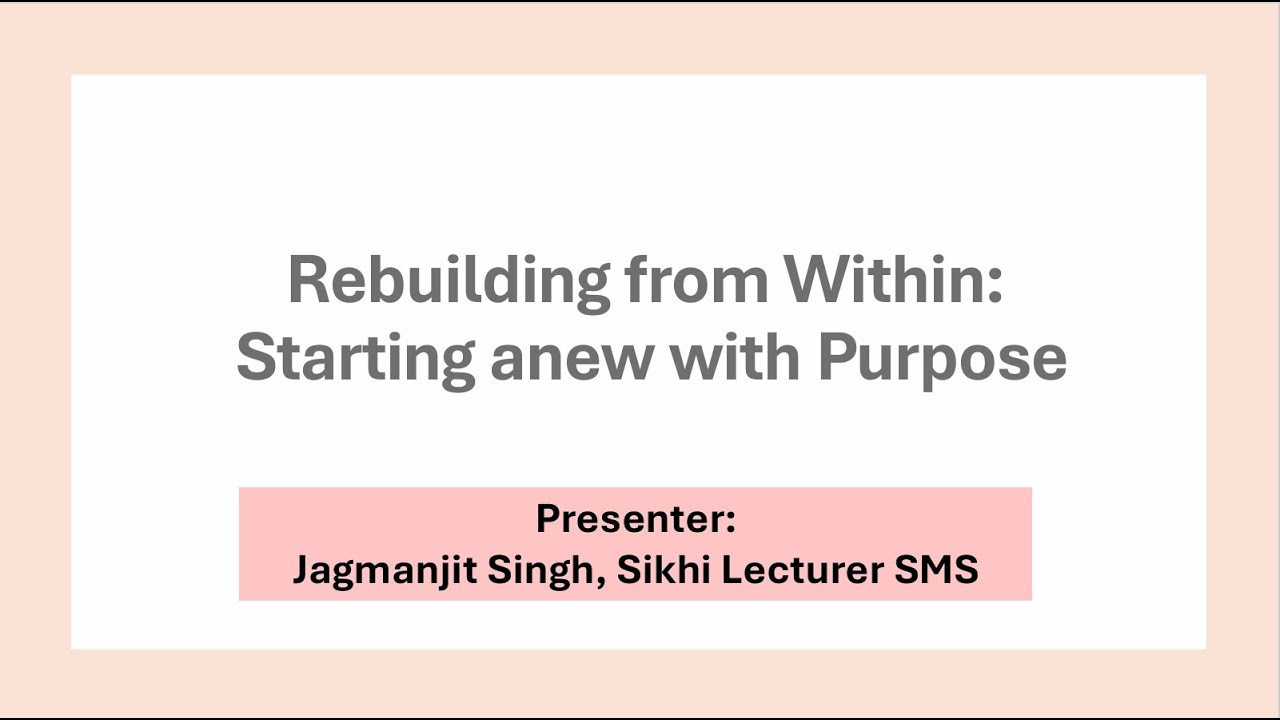 Rebuilding from Within:
Starting anew with Purpose

Presenter:
Jagmanjit Singh, Sikhi Lecturer SMS